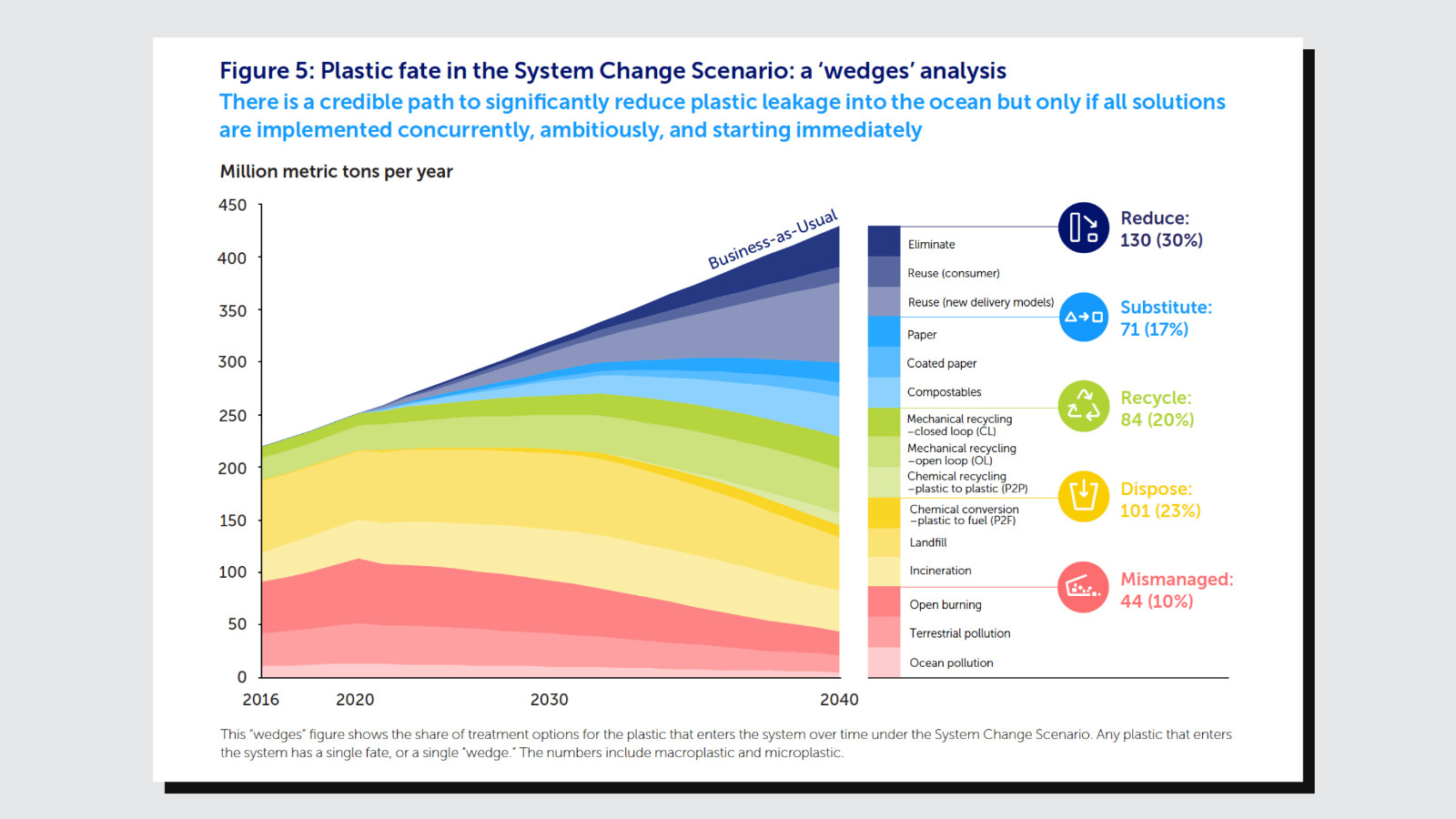 Figure 5: Plastic fate in the System Change Scenario: a 'wedges' analysis

There is a credible path to significantly reduce plastic leakage into the ocean but only if all solutions are implemented concurrently, ambitiously, and starting immediately

Million metric tons per year

450
400
350
300
250
200
150
100
50
0

2016 2020 2030 2040

Business-as-Usual

Eliminate
Reuse (consumer)
Reuse (new delivery models)
Paper
Coated paper
Compostables
Mechanical recycling –closed loop (CL)
Mechanical recycling –open loop (OL)
Chemical recycling –plastic to plastic (P2P)
Chemical conversion –plastic to fuel (P2F)
Landfill
Incineration
Open burning
Terrestrial pollution
Ocean pollution

Reduce: 130 (30%)

Substitute: 71 (17%)

Recycle: 84 (20%)

Dispose: 101 (23%)

Mismanaged: 44 (10%)

This "wedges" figure shows the share of treatment options for the plastic that enters the system over time under the System Change Scenario. Any plastic that enters the system has a single fate, or a single "wedge." The numbers include macroplastic and microplastic.